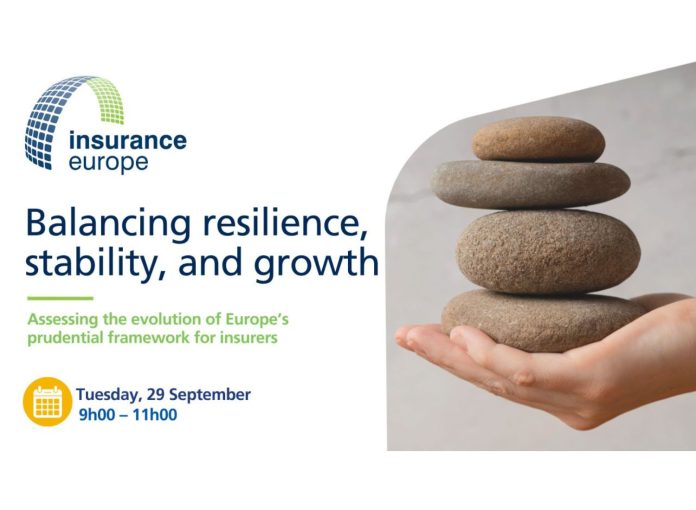 insurance
europe

Balancing resilience, stability, and growth

Assessing the evolution of Europe's prudential framework for insurers

Tuesday, 29 September
9h00 – 11h00